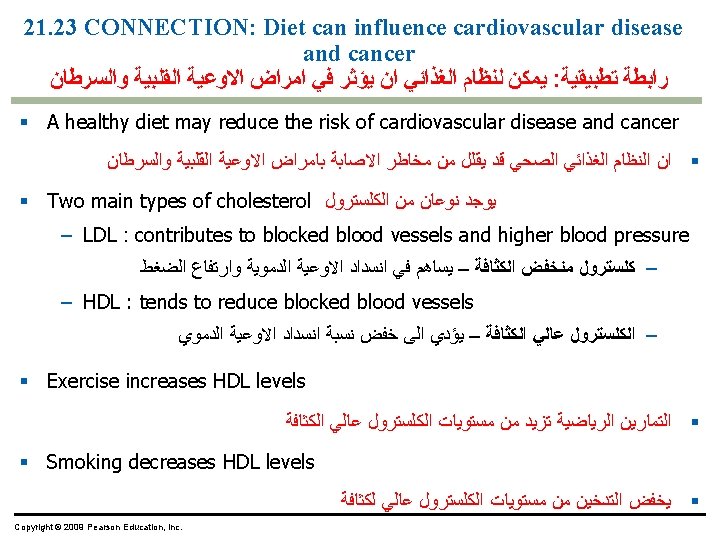 21.23 CONNECTION: Diet can influence cardiovascular disease and cancer
رابطة تطبيقية: يمكن لنظام الغذائي ان يؤثر في امراض الاوعية القلبية والسرطان

▪ A healthy diet may reduce the risk of cardiovascular disease and cancer

▪ ان النظام الغذائي الصحي قد يقلل من مخاطر الاصابة بامراض الاوعية القلبية والسرطان

▪ Two main types of cholesterol يوجد نوعان من الكلسترول

– LDL : contributes to blocked blood vessels and higher blood pressure

– كلسترول منخفض الكثافة – يساهم في انسداد الاوعية الدموية وارتفاع الضغط

– HDL : tends to reduce blocked blood vessels

– الكلسترول عالي الكثافة – يؤدي الى خفض نسبة انسداد الاوعية الدموي

▪ Exercise increases HDL levels

▪ التمارين الرياضية تزيد من مستويات الكلسترول عالي الكثافة

▪ Smoking decreases HDL levels

▪ يخفض التدخين من مستويات الكلسترول عالي لكثافة

Copyright © 2009 Pearson Education, Inc.